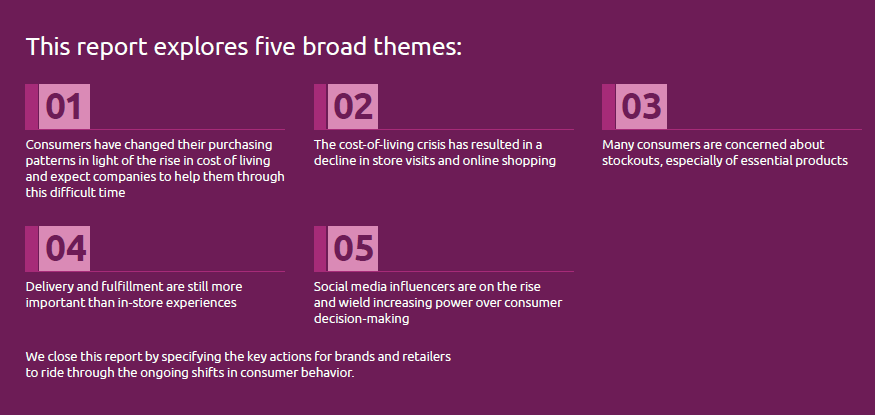 This report explores five broad themes:

01

Consumers have changed their purchasing patterns in light of the rise in cost of living and expect companies to help them through this difficult time

02

The cost-of-living crisis has resulted in a decline in store visits and online shopping

03

Many consumers are concerned about stockouts, especially of essential products

04

Delivery and fulfillment are still more important than in-store experiences

05

Social media influencers are on the rise and wield increasing power over consumer decision-making

We close this report by specifying the key actions for brands and retailers to ride through the ongoing shifts in consumer behavior.